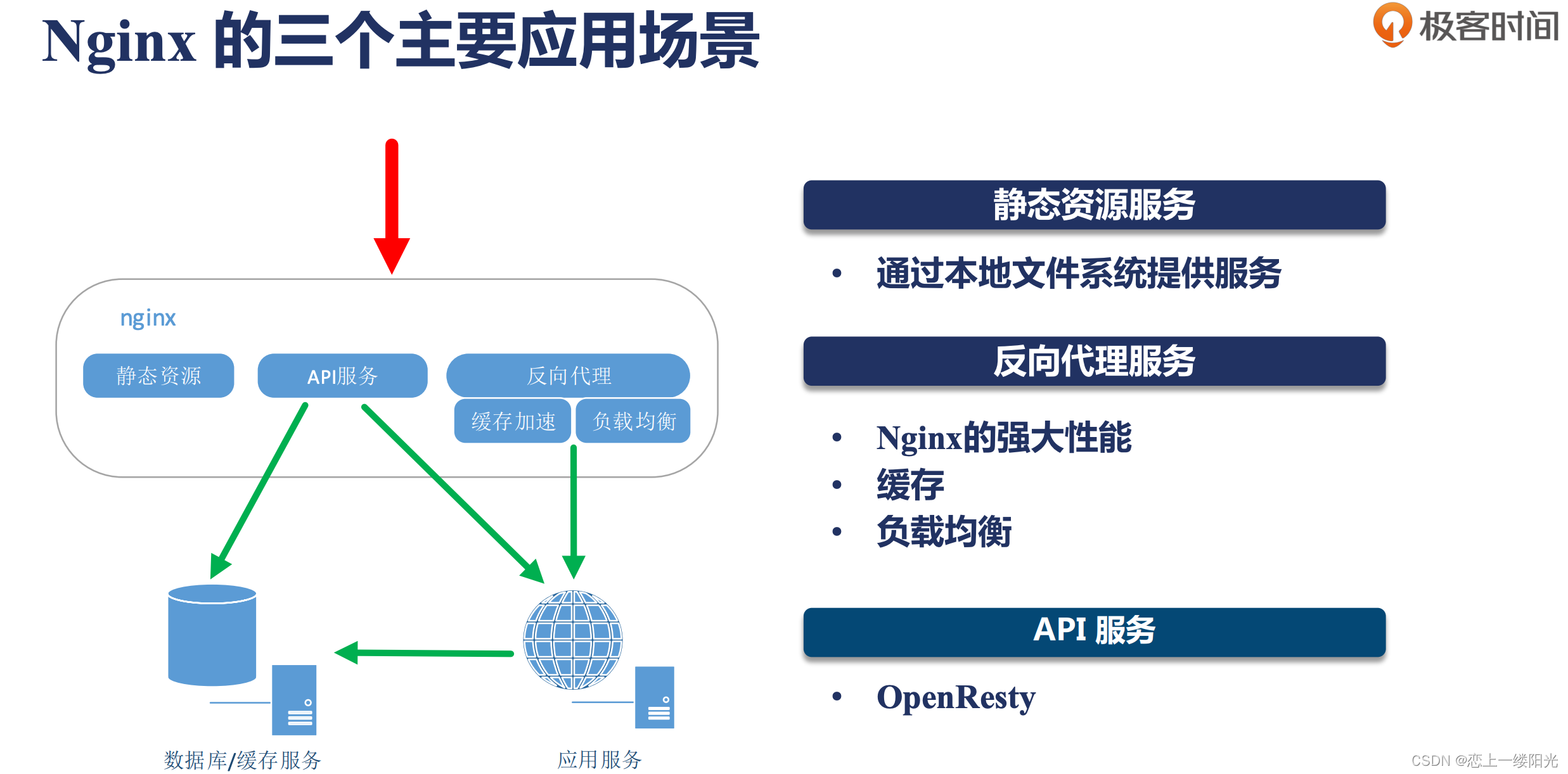 Nginx 的三个主要应用场景

极客时间

nginx

静态资源

API服务

反向代理

缓存加速

负载均衡

数据库/缓存服务

应用服务

静态资源服务

• 通过本地文件系统提供服务

反向代理服务

• Nginx的强大性能
• 缓存
• 负载均衡

API 服务

• OpenResty

CSDN @恋上一缕阳光